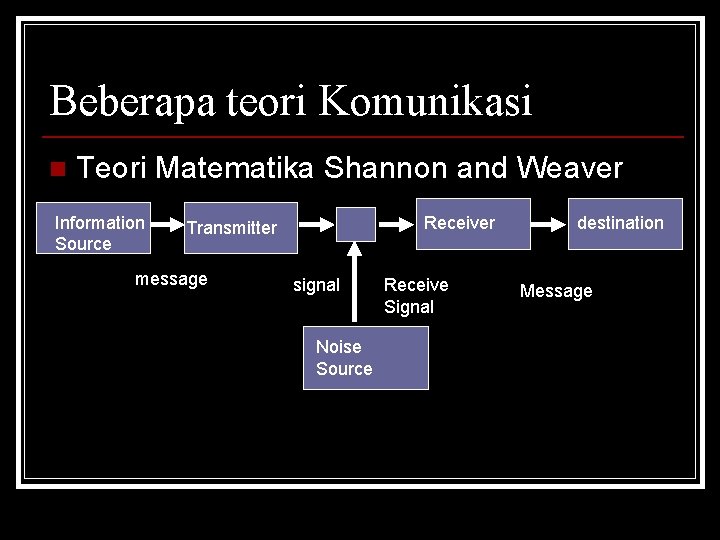 Beberapa teori Komunikasi

Teori Matematika Shannon and Weaver

Information Source

Transmitter

Receiver

destination

message

signal

Receive Signal

Message

Noise Source